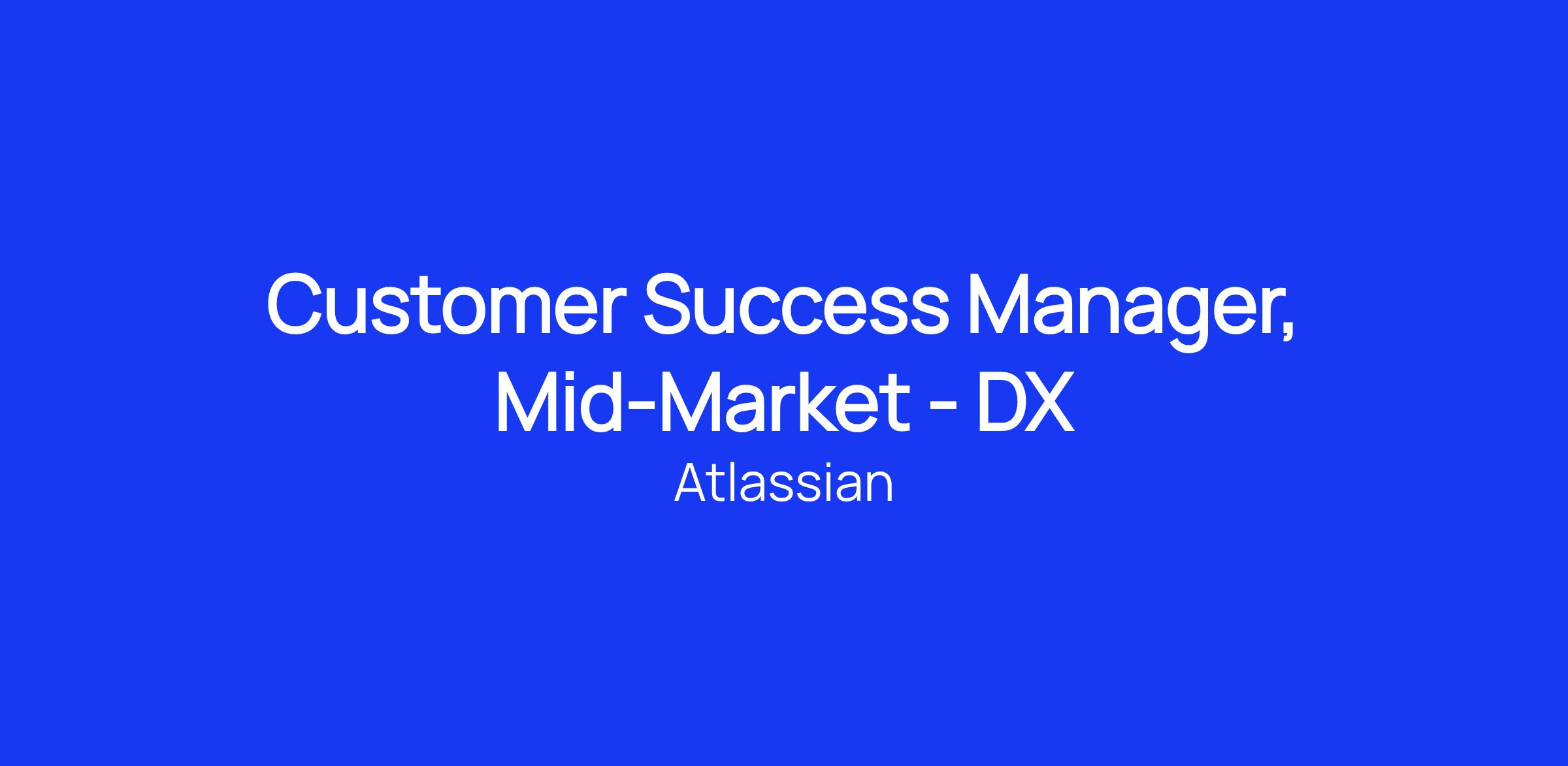 Customer Success Manager, Mid-Market - DX

Atlassian